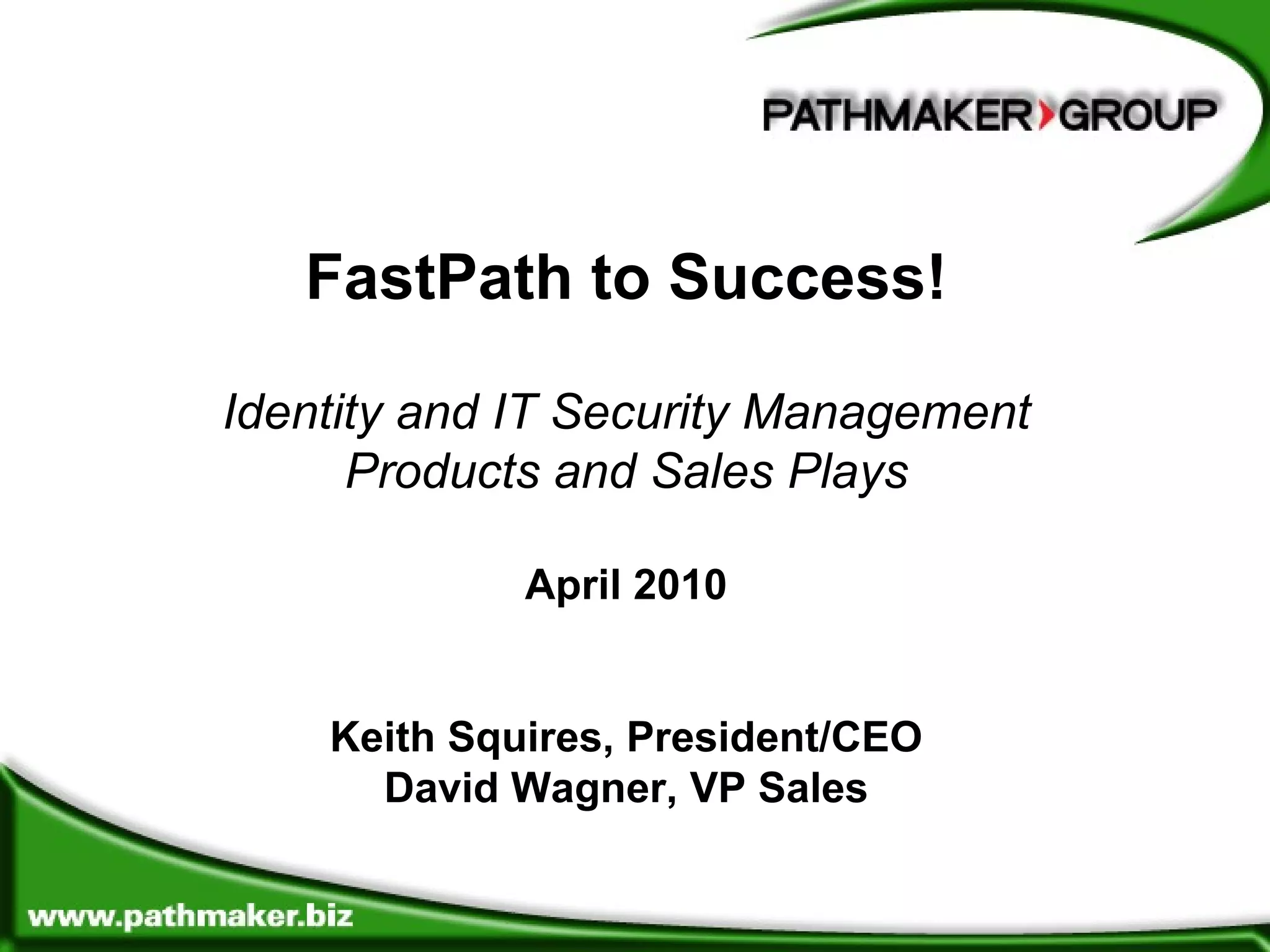 PATHMAKER GROUP

FastPath to Success!

Identity and IT Security Management Products and Sales Plays

April 2010

Keith Squires, President/CEO
David Wagner, VP Sales

www.pathmaker.biz